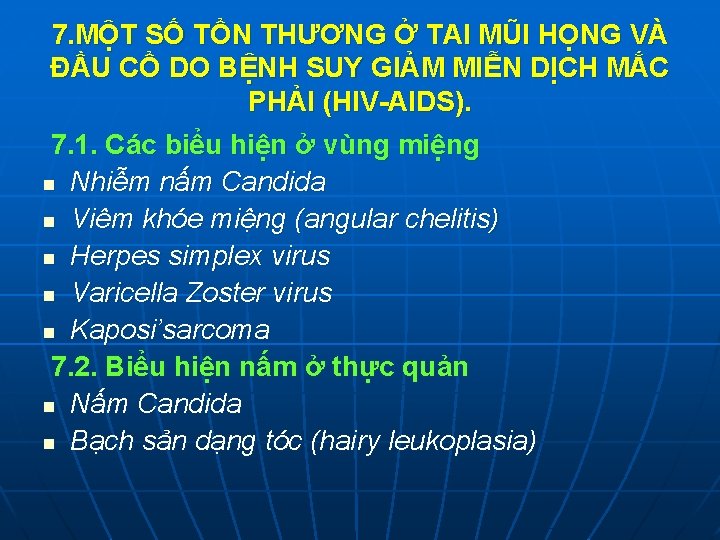 7.MỘT SỐ TỔN THƯƠNG Ở TAI MŨI HỌNG VÀ ĐẦU CỔ DO BỆNH SUY GIẢM MIỄN DỊCH MẮC PHẢI (HIV-AIDS).

7.1. Các biểu hiện ở vùng miệng
- Nhiễm nấm Candida
- Viêm khóe miệng (angular chelitis)
- Herpes simplex virus
- Varicella Zoster virus
- Kaposi'sarcoma

7.2. Biểu hiện nấm ở thực quản
- Nấm Candida
- Bạch sản dạng tóc (hairy leukoplasia)